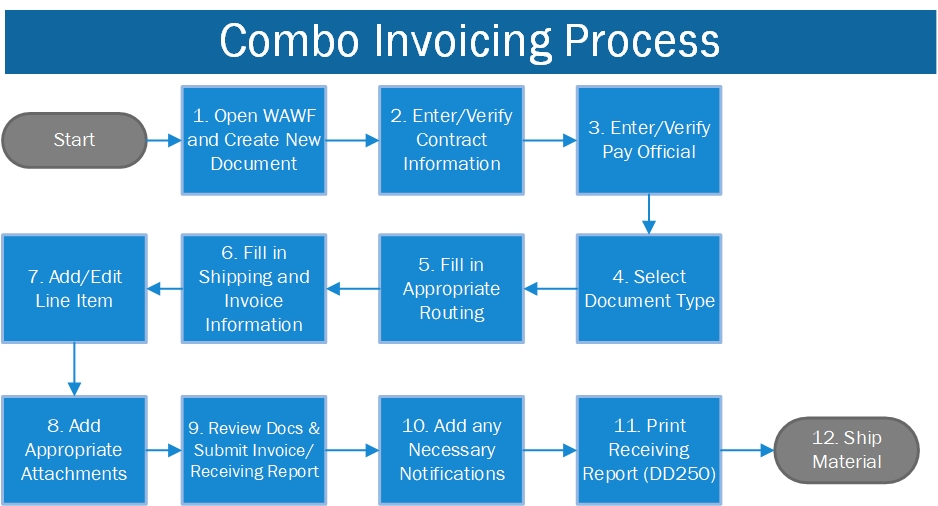 Combo Invoicing Process

Start

1. Open WAWF and Create New Document

2. Enter/Verify Contract Information

3. Enter/Verify Pay Official

4. Select Document Type

5. Fill in Appropriate Routing

6. Fill in Shipping and Invoice Information

7. Add/Edit Line Item

8. Add Appropriate Attachments

9. Review Docs & Submit Invoice/ Receiving Report

10. Add any Necessary Notifications

11. Print Receiving Report (DD250)

12. Ship Material